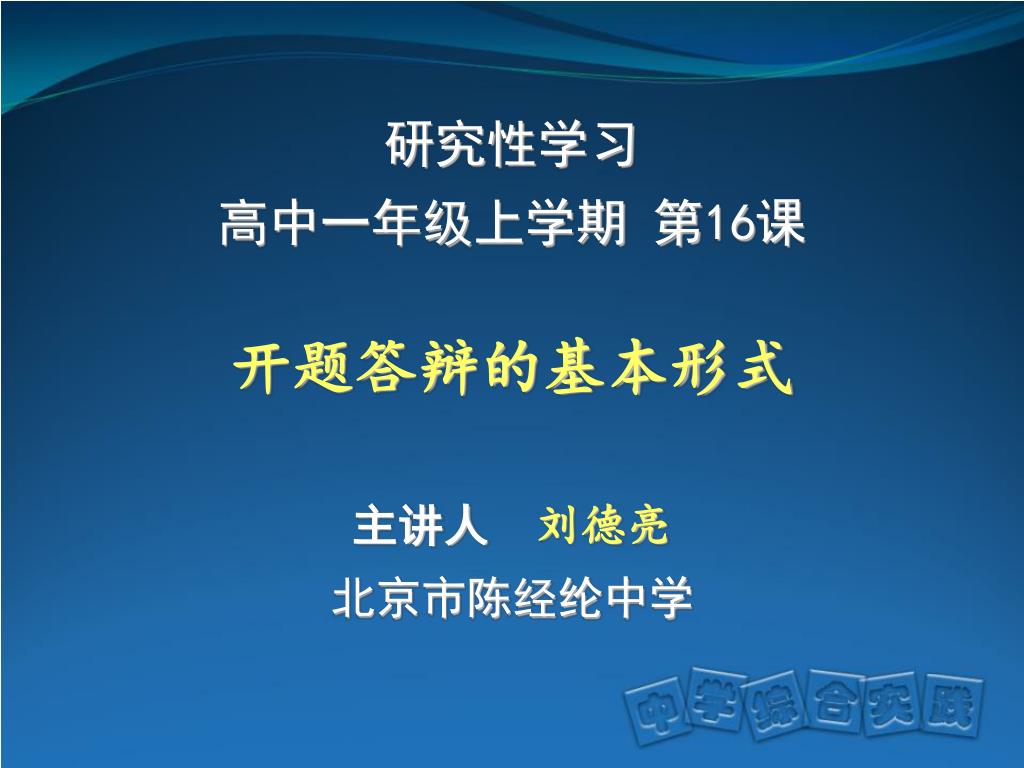 研究性学习

高中一年级上学期 第16课

开题答辩的基本形式

主讲人 刘德亮

北京市陈经纶中学

中学综合实践